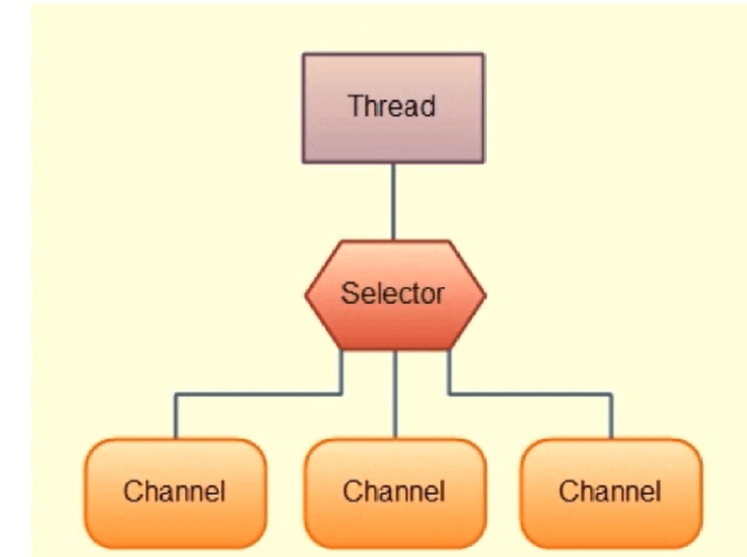 Thread

Selector

Channel

Channel

Channel